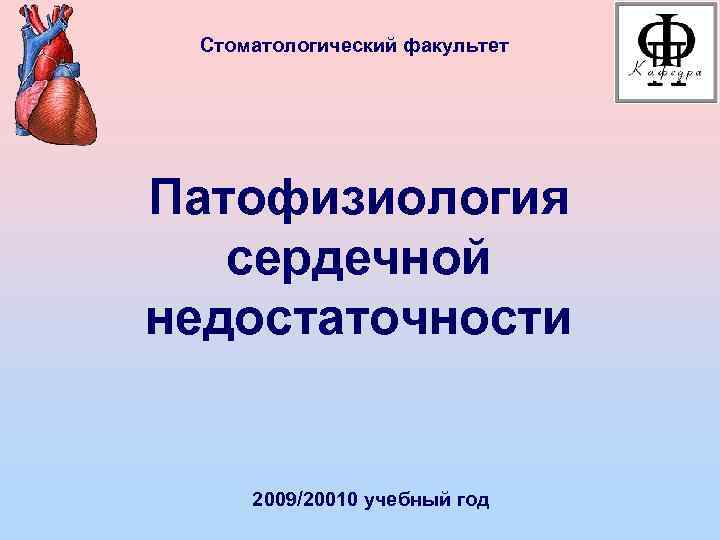 Стоматологический факультет

Кафедра

Патофизиология сердечной недостаточности

2009/20010 учебный год